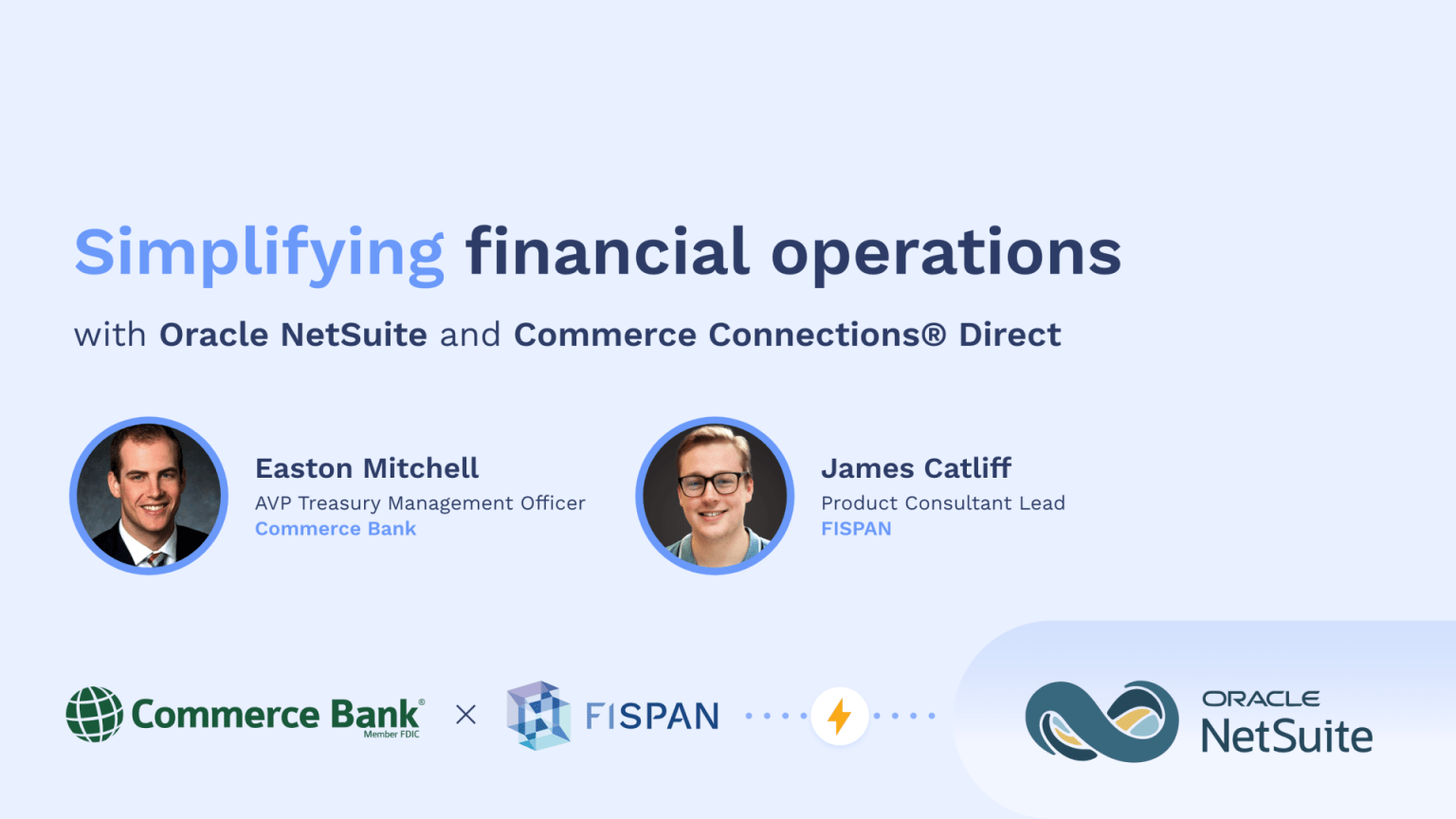 Simplifying financial operations

with Oracle NetSuite and Commerce Connections® Direct

Easton Mitchell
AVP Treasury Management Officer
Commerce Bank

James Catliff
Product Consultant Lead
FISPAN

Commerce Bank®
Member FDIC

×

FISPAN

ORACLE
NetSuite